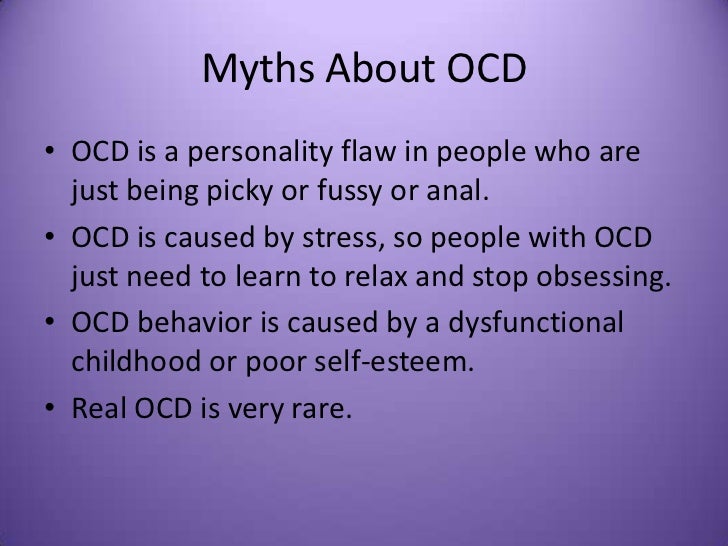 Myths About OCD

• OCD is a personality flaw in people who are just being picky or fussy or anal.
• OCD is caused by stress, so people with OCD just need to learn to relax and stop obsessing.
• OCD behavior is caused by a dysfunctional childhood or poor self-esteem.
• Real OCD is very rare.